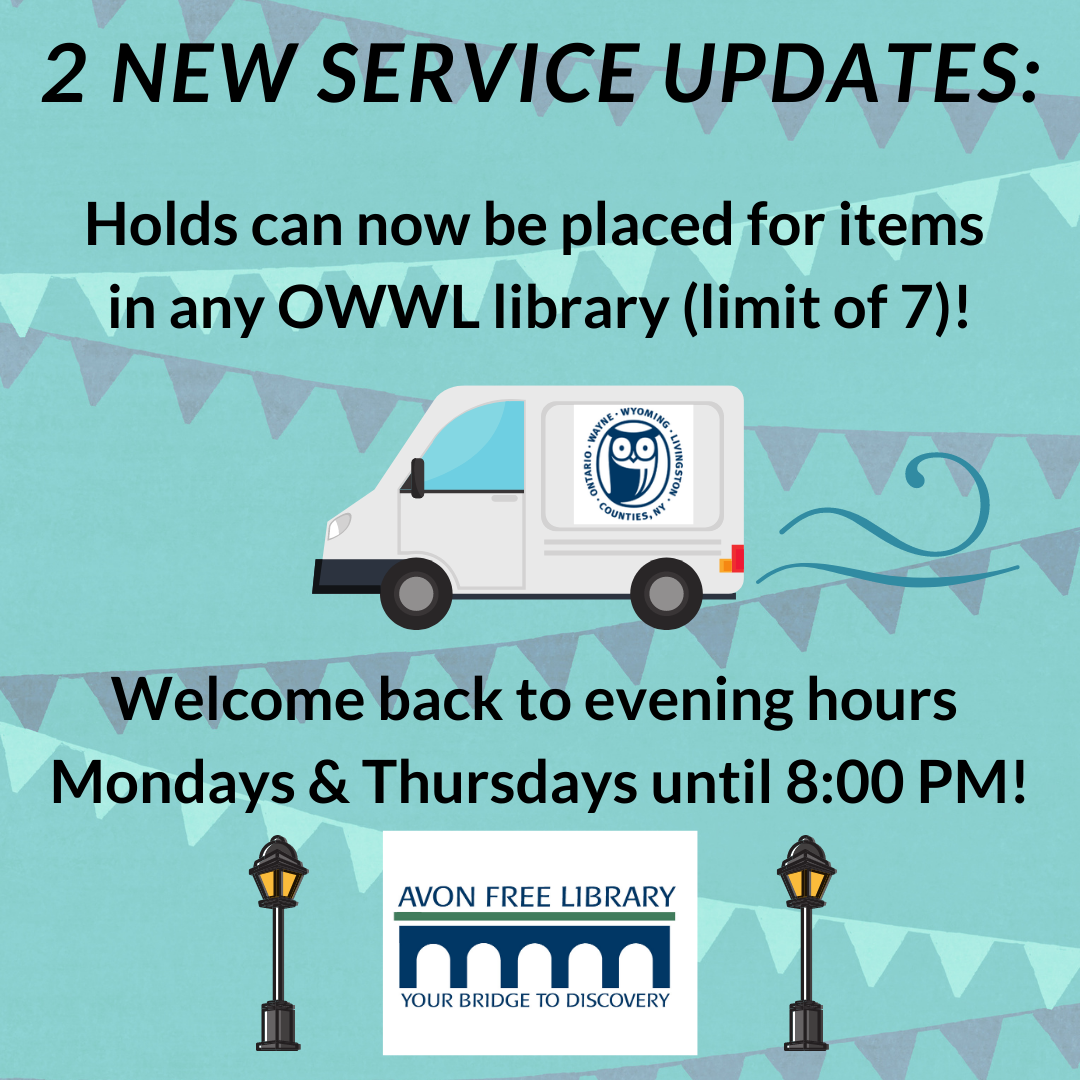 2 NEW SERVICE UPDATES:

Holds can now be placed for items in any OWWL library (limit of 7)!

ONTARIO · WAYNE · WYOMING · LIVINGSTON · COUNTIES, NY

Welcome back to evening hours Mondays & Thursdays until 8:00 PM!

AVON FREE LIBRARY
YOUR BRIDGE TO DISCOVERY